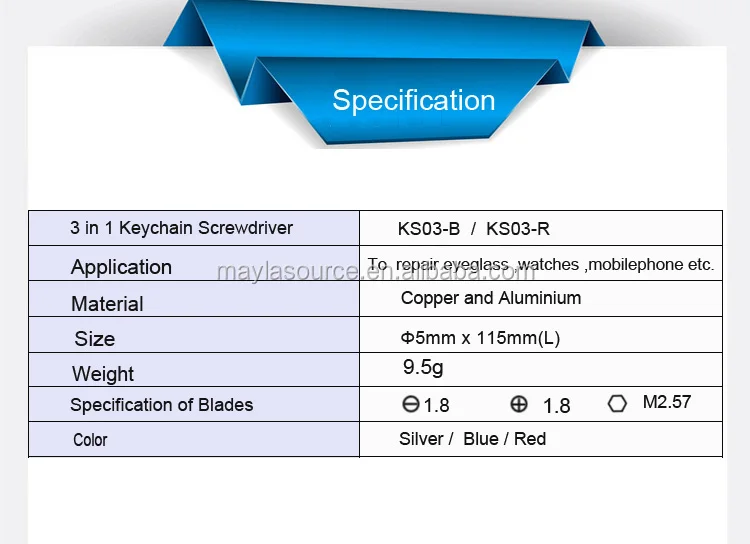 Specification

| 3 in 1 Keychain Screwdriver | KS03-B / KS03-R |
|---|---|
| Application | To repair eyeglass ,watches ,mobilephone etc. |
| Material | Copper and Aluminium |
| Size | Φ5mm x 115mm(L) |
| Weight | 9.5g |
| Specification of Blades | ⊖1.8 ⊕ 1.8 ⬡ M2.57 |
| Color | Silver / Blue / Red |

maylasource.en.alibaba.com